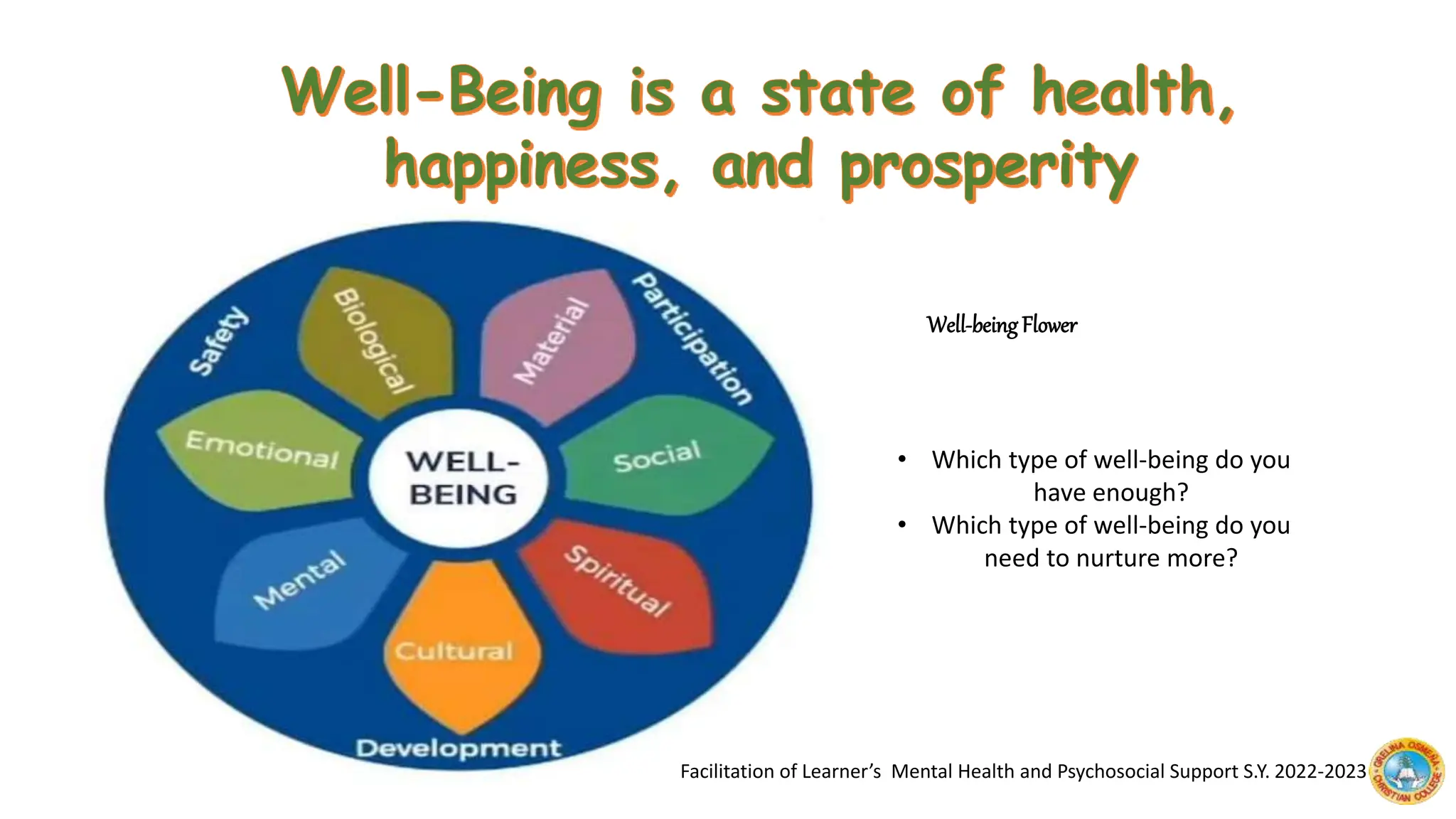 Well-Being is a state of health, happiness, and prosperity

Safety
Biological
Material
Participation
Emotional
WELL-BEING
Social
Mental
Cultural
Spiritual
Development

Well-being Flower

• Which type of well-being do you have enough?
• Which type of well-being do you need to nurture more?

Facilitation of Learner's Mental Health and Psychosocial Support S.Y. 2022-2023

GRELINA OSMEÑA CHRISTIAN COLLEGE